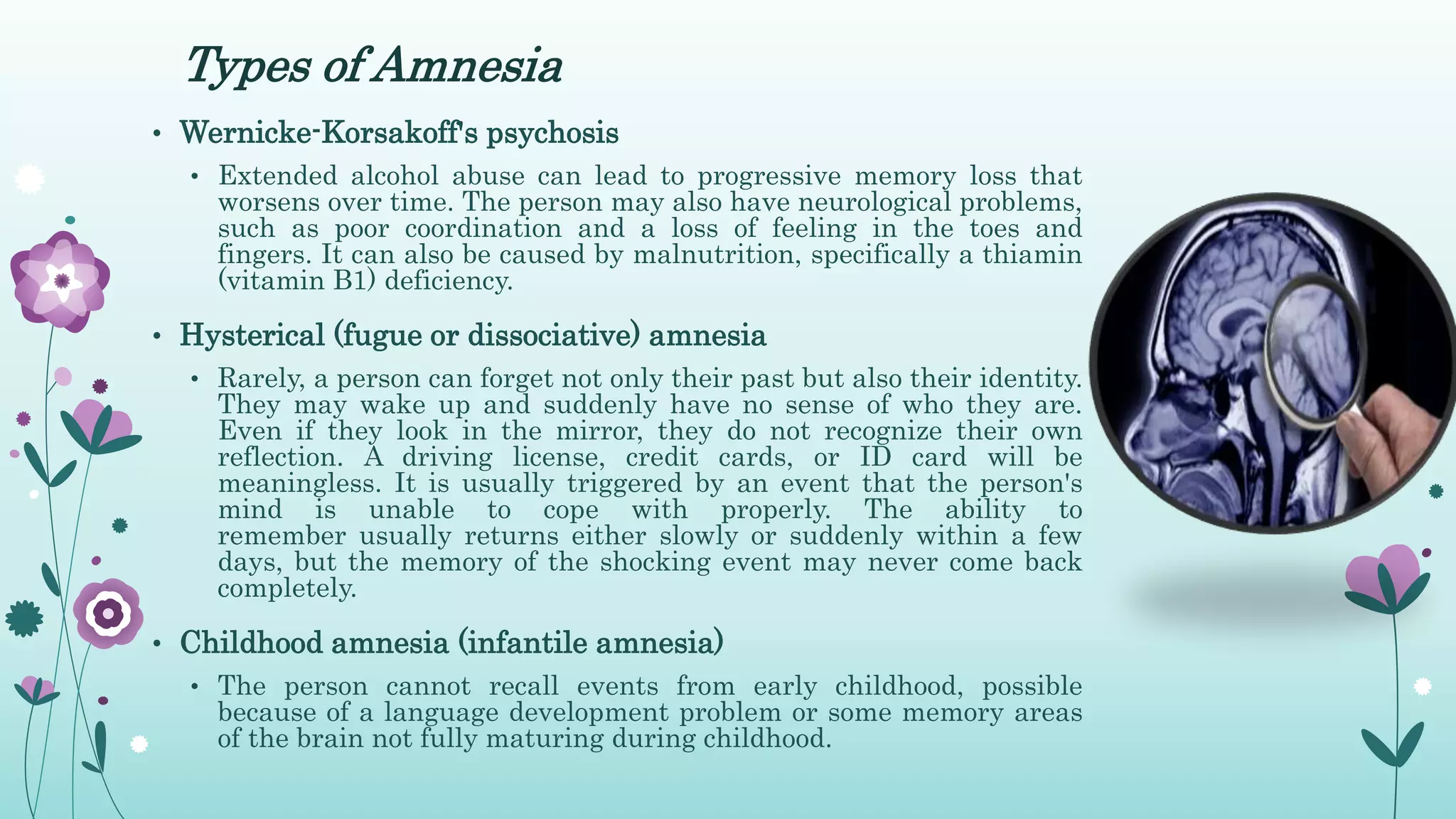 Types of Amnesia

• Wernicke-Korsakoff's psychosis

• Extended alcohol abuse can lead to progressive memory loss that worsens over time. The person may also have neurological problems, such as poor coordination and a loss of feeling in the toes and fingers. It can also be caused by malnutrition, specifically a thiamin (vitamin B1) deficiency.

• Hysterical (fugue or dissociative) amnesia

• Rarely, a person can forget not only their past but also their identity. They may wake up and suddenly have no sense of who they are. Even if they look in the mirror, they do not recognize their own reflection. A driving license, credit cards, or ID card will be meaningless. It is usually triggered by an event that the person's mind is unable to cope with properly. The ability to remember usually returns either slowly or suddenly within a few days, but the memory of the shocking event may never come back completely.

• Childhood amnesia (infantile amnesia)

• The person cannot recall events from early childhood, possible because of a language development problem or some memory areas of the brain not fully maturing during childhood.